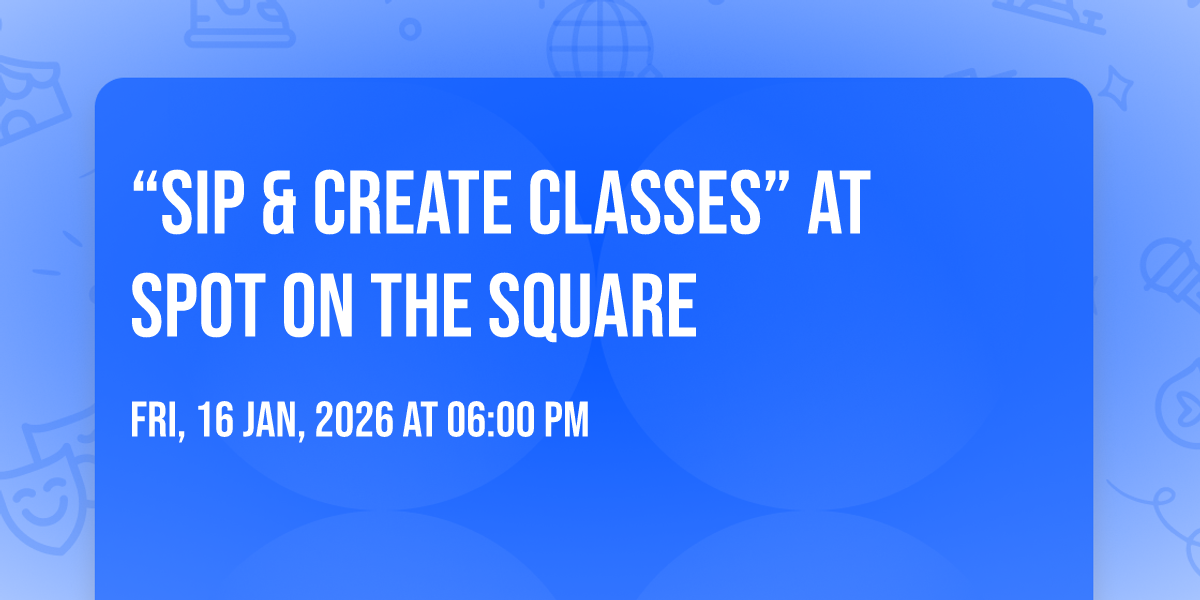 “SIP & CREATE CLASSES” AT SPOT ON THE SQUARE

FRI, 16 JAN, 2026 AT 06:00 PM